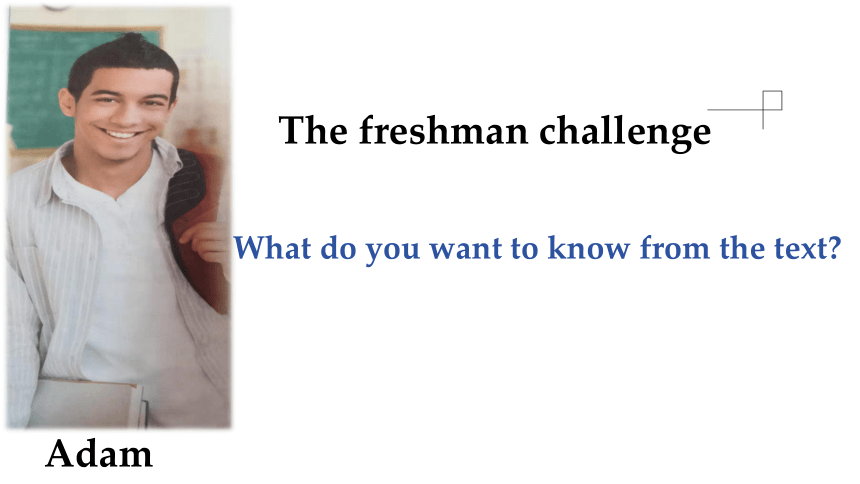 The freshman challenge

What do you want to know from the text?

Adam